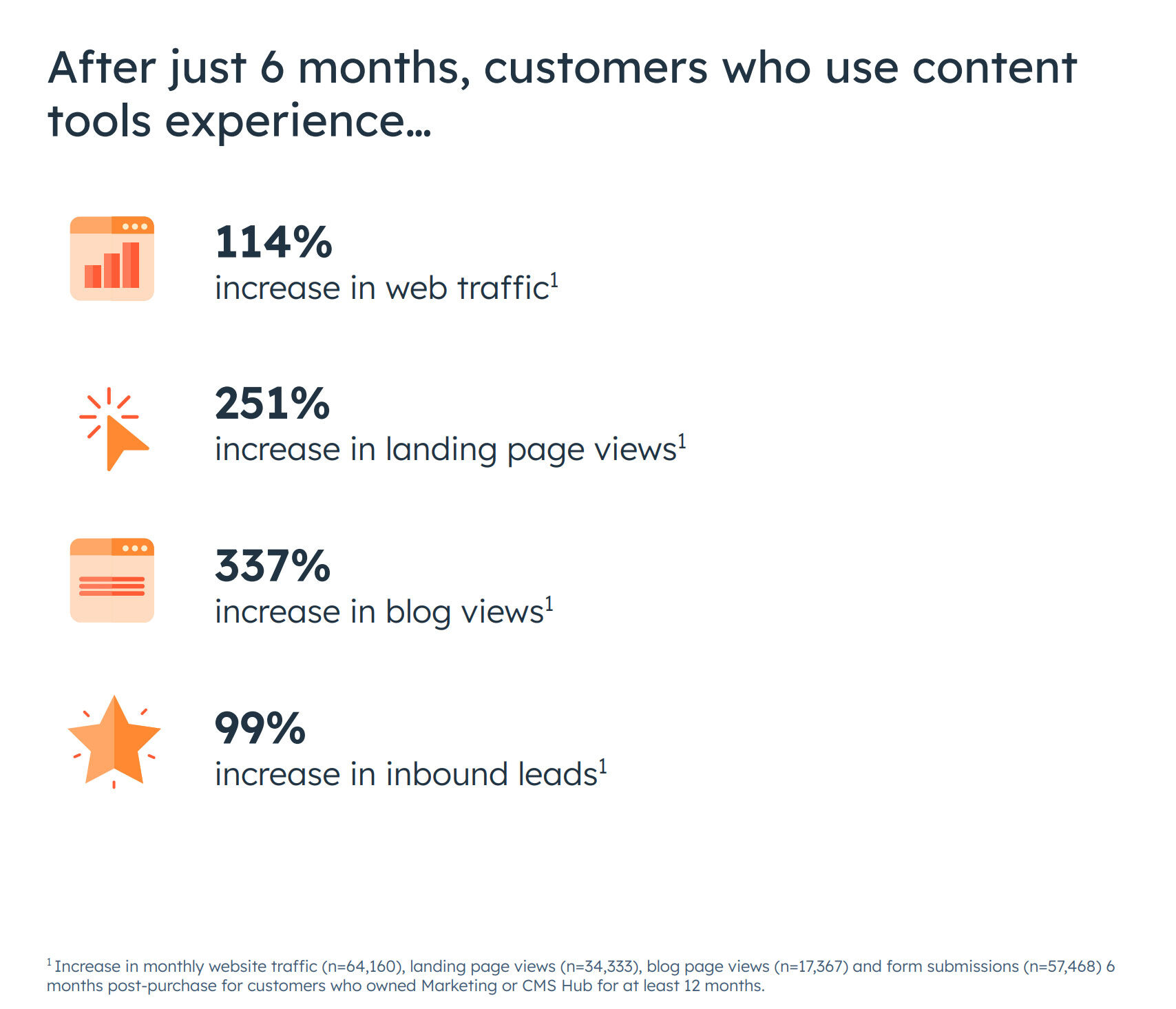 After just 6 months, customers who use content tools experience...

114%
increase in web traffic$^1$

251%
increase in landing page views$^1$

337%
increase in blog views$^1$

99%
increase in inbound leads$^1$

$^1$ Increase in monthly website traffic (n=64,160), landing page views (n=34,333), blog page views (n=17,367) and form submissions (n=57,468) 6 months post-purchase for customers who owned Marketing or CMS Hub for at least 12 months.